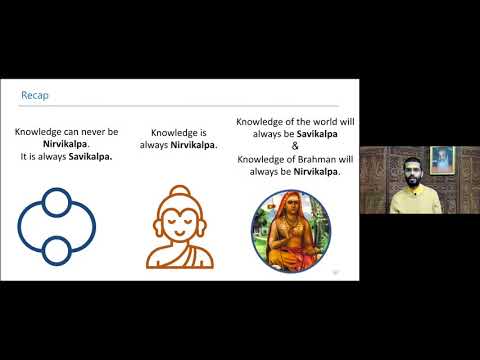 Recap

Knowledge can never be **Nirvikalpa**.
It is always **Savikalpa.**

Knowledge is always **Nirvikalpa**.

Knowledge of the world will always be **Savikalpa**
&
Knowledge of Brahman will always be **Nirvikalpa**.